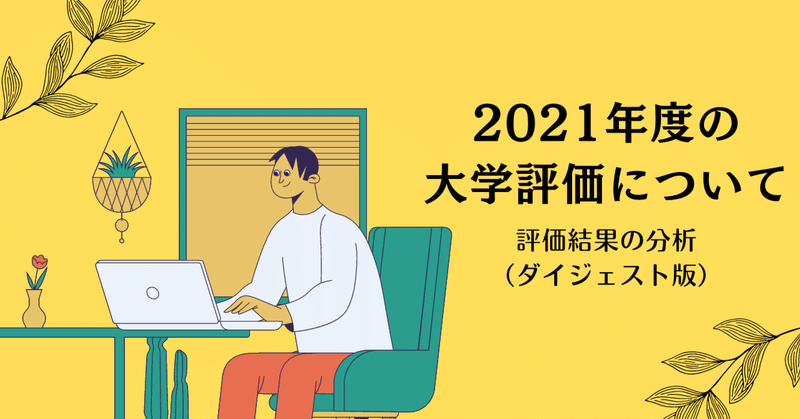 2021年度の
大学評価について

評価結果の分析
（ダイジェスト版）